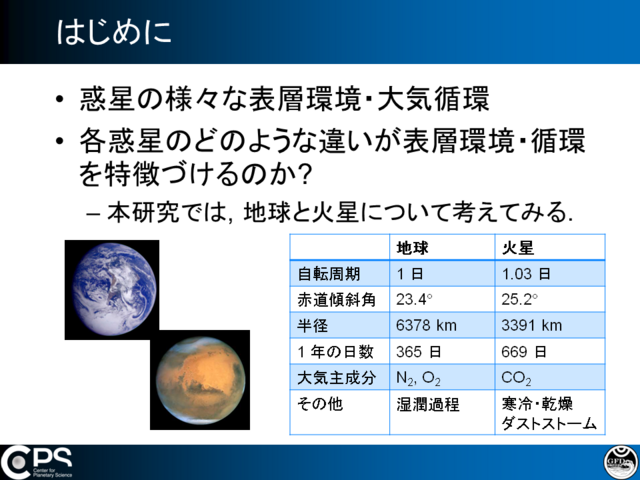 はじめに

• 惑星の様々な表層環境･大気循環

• 各惑星のどのような違いが表層環境･循環を特徴づけるのか?

– 本研究では, 地球と火星について考えてみる.

| | 地球 | 火星 |
|---|---|---|
| 自転周期 | 1 日 | 1.03 日 |
| 赤道傾斜角 | 23.4° | 25.2° |
| 半径 | 6378 km | 3391 km |
| 1 年の日数 | 365 日 | 669 日 |
| 大気主成分 | $N_2$, $O_2$ | $CO_2$ |
| その他 | 湿潤過程 | 寒冷･乾燥 ダストストーム |

CPS Center for Planetary Science

GFD